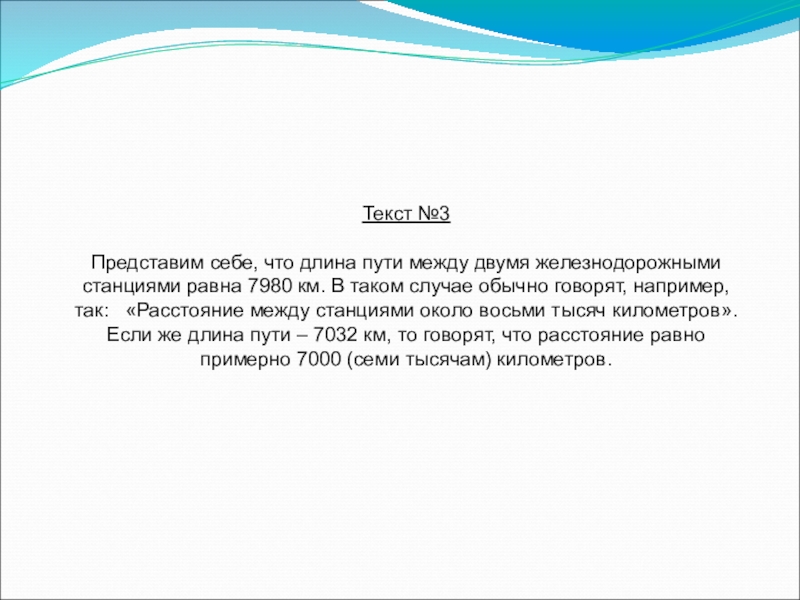 Текст №3

Представим себе, что длина пути между двумя железнодорожными станциями равна 7980 км. В таком случае обычно говорят, например, так: «Расстояние между станциями около восьми тысяч километров». Если же длина пути – 7032 км, то говорят, что расстояние равно примерно 7000 (семи тысячам) километров.